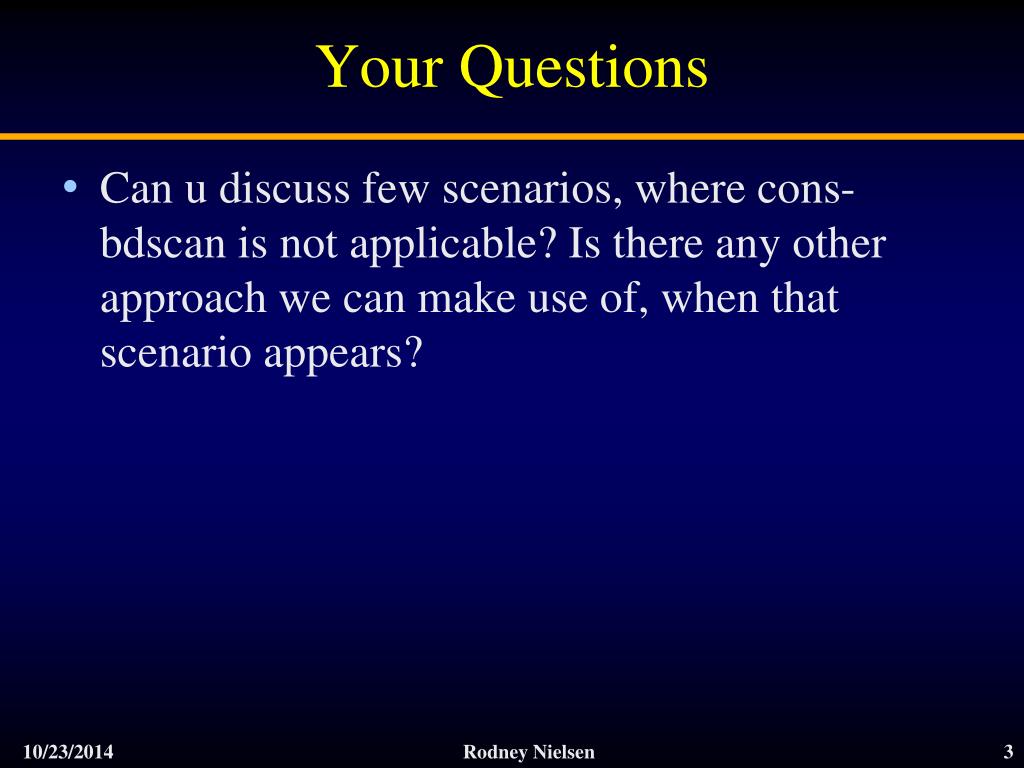 Your Questions

• Can u discuss few scenarios, where cons-bdscan is not applicable? Is there any other approach we can make use of, when that scenario appears?

10/23/2014 Rodney Nielsen 3